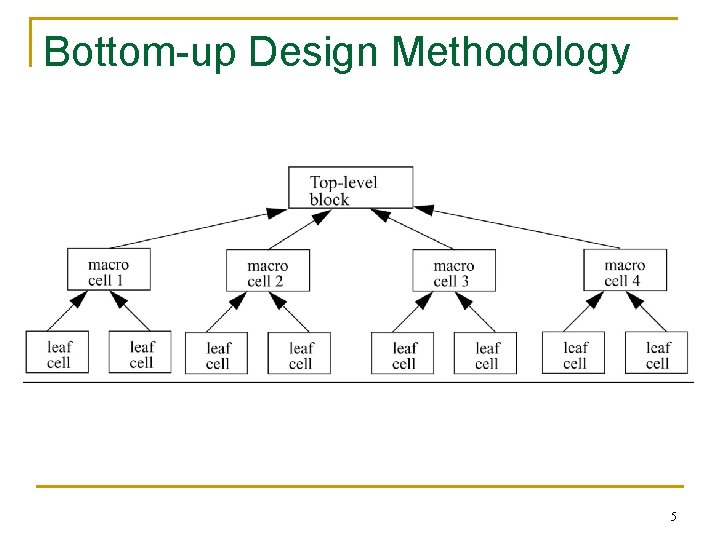 Bottom-up Design Methodology

Top-level block

macro cell 1

macro cell 2

macro cell 3

macro cell 4

leaf cell

leaf cell

leaf cell

leaf cell

leaf cell

leaf cell

leaf cell

leaf cell

5